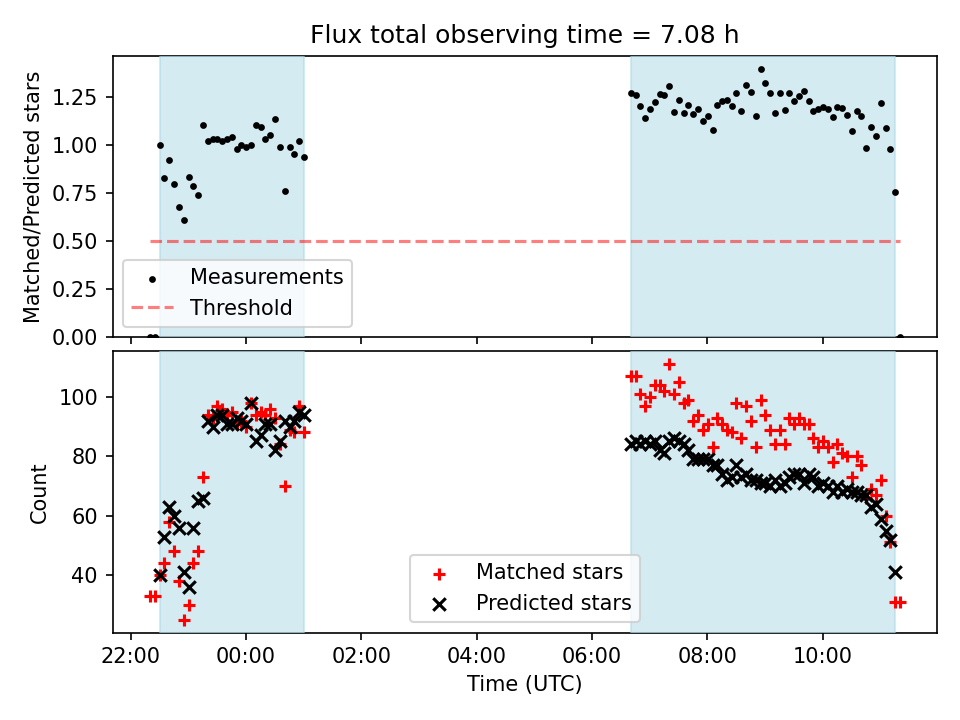 Flux total observing time = 7.08 h

Matched/Predicted stars

1.25
1.00
0.75
0.50
0.25
0.00

Measurements
Threshold

Count

100
80
60
40

Matched stars
Predicted stars

22:00
00:00
02:00
04:00
06:00
08:00
10:00

Time (UTC)